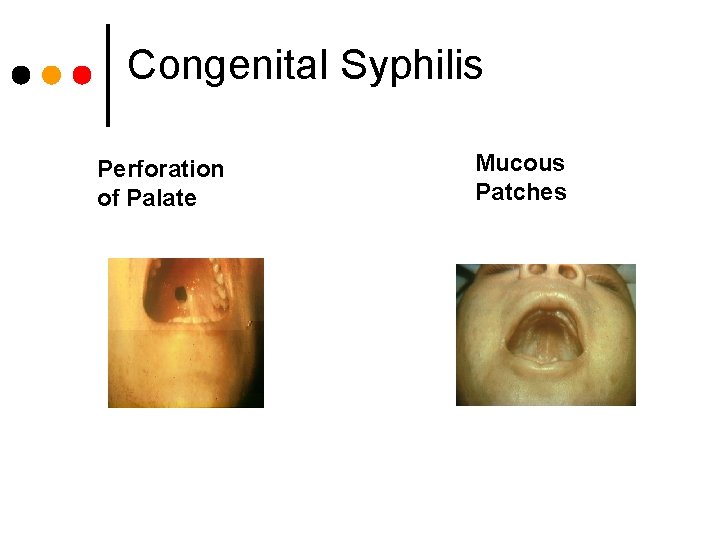 Congenital Syphilis

Perforation of Palate

Mucous Patches